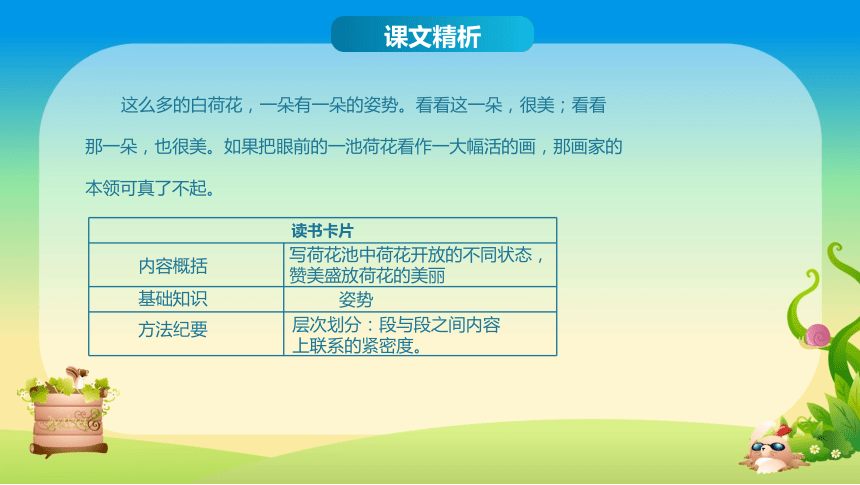 课文精析

这么多的白荷花，一朵有一朵的姿势。看看这一朵，很美；看看那一朵，也很美。如果把眼前的一池荷花看作一大幅活的画，那画家的本领可真了不起。

| 读书卡片 | |
|---|---|
| 内容概括 | 写荷花池中荷花开放的不同状态，赞美盛放荷花的美丽 |
| 基础知识 | 姿势 |
| 方法纪要 | 层次划分：段与段之间内容上联系的紧密度。 |